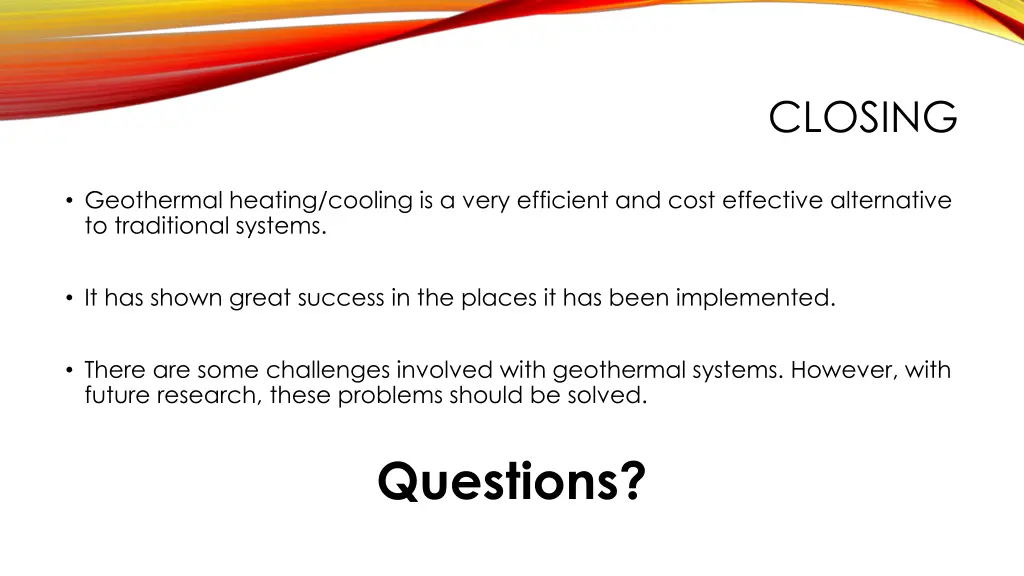 CLOSING

• Geothermal heating/cooling is a very efficient and cost effective alternative to traditional systems.

• It has shown great success in the places it has been implemented.

• There are some challenges involved with geothermal systems. However, with future research, these problems should be solved.

Questions?